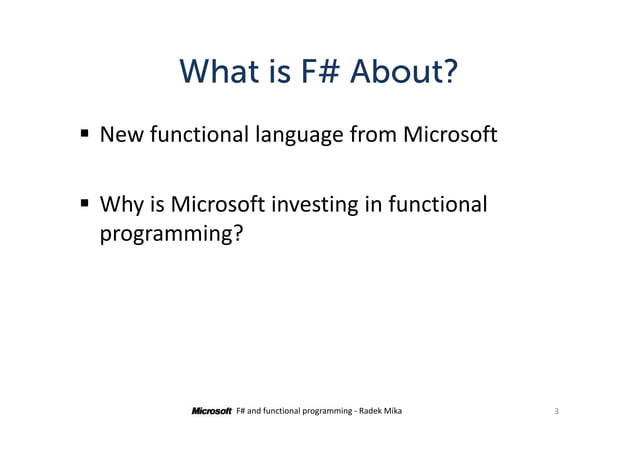 What is F# About?

▪ New functional language from Microsoft

▪ Why is Microsoft investing in functional programming?

Microsoft F# and functional programming - Radek Míka

3